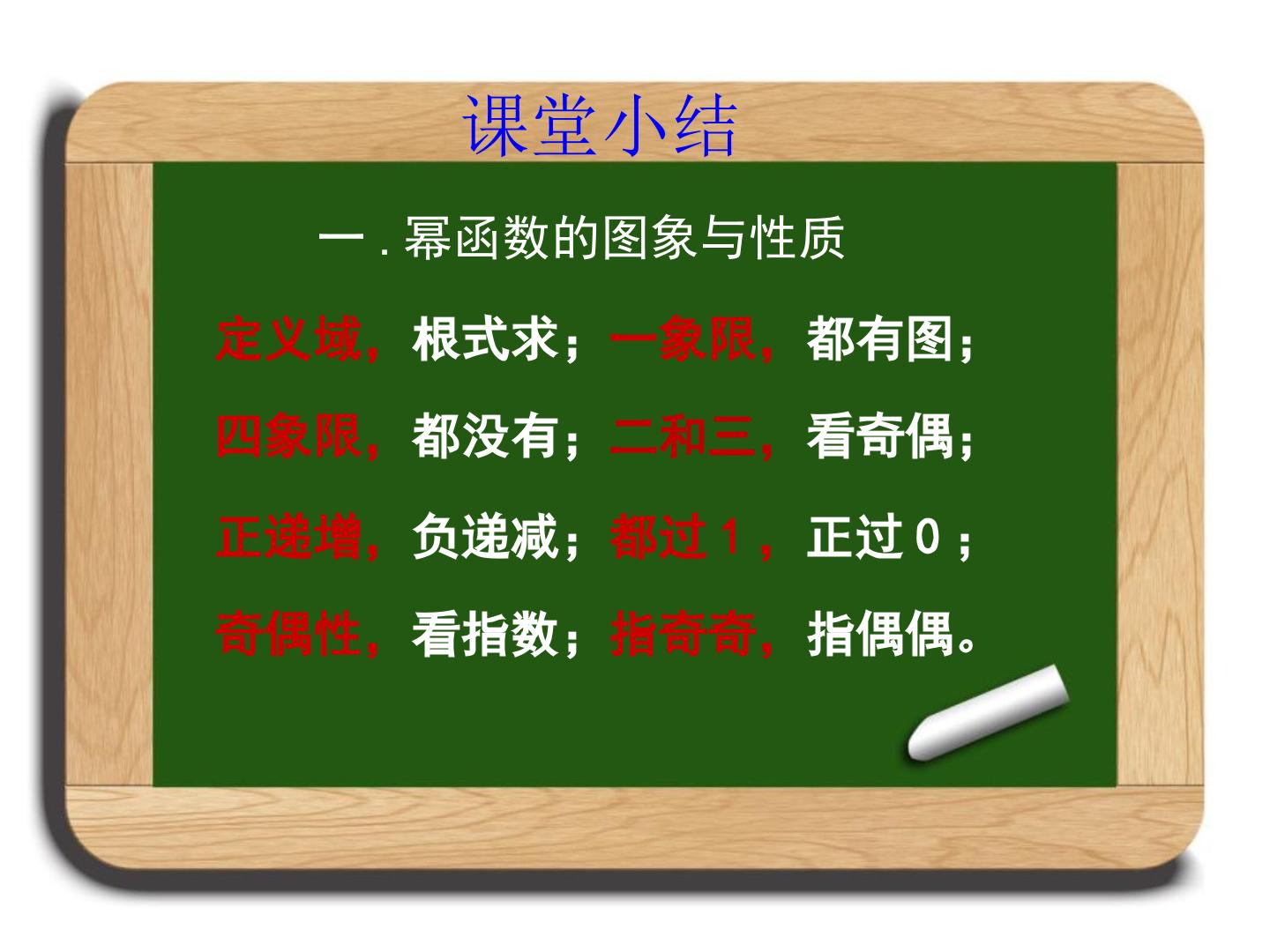 课堂小结

一.幂函数的图象与性质

定义域，根式求；一象限，都有图；

四象限，都没有；二和三，看奇偶；

正递增，负递减；都过1，正过0；

奇偶性，看指数；指奇奇，指偶偶。